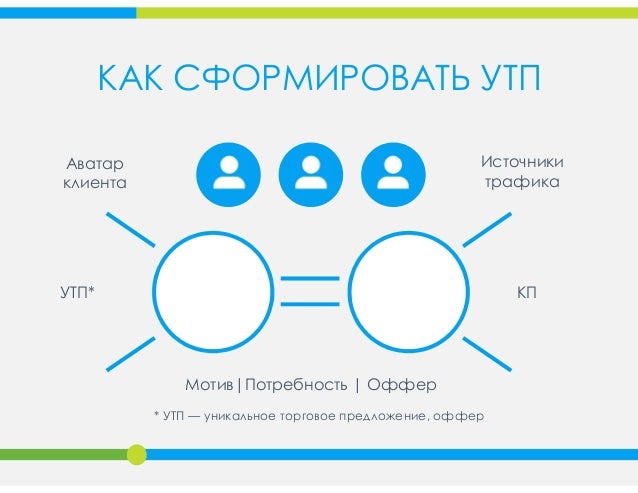 КАК СФОРМИРОВАТЬ УТП

Аватар клиента

Источники трафика

УТП*

КП

Мотив | Потребность | Оффер

* УТП — уникальное торговое предложение, оффер